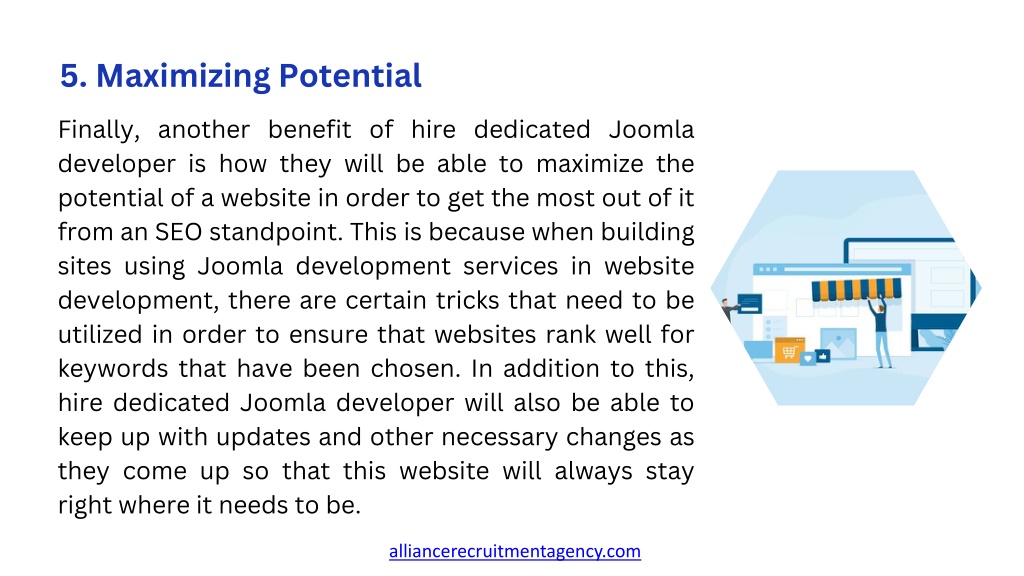 5. Maximizing Potential

Finally, another benefit of hire dedicated Joomla developer is how they will be able to maximize the potential of a website in order to get the most out of it from an SEO standpoint. This is because when building sites using Joomla development services in website development, there are certain tricks that need to be utilized in order to ensure that websites rank well for keywords that have been chosen. In addition to this, hire dedicated Joomla developer will also be able to keep up with updates and other necessary changes as they come up so that this website will always stay right where it needs to be.

alliancerecruitmentagency.com